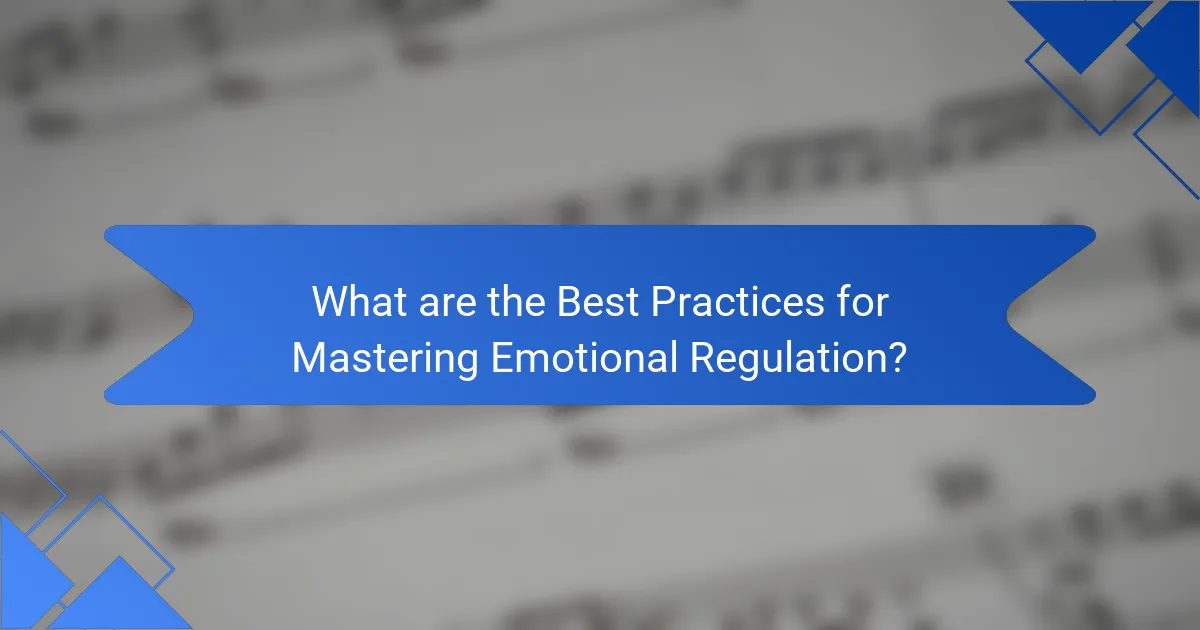 What are the Best Practices for Mastering Emotional Regulation?